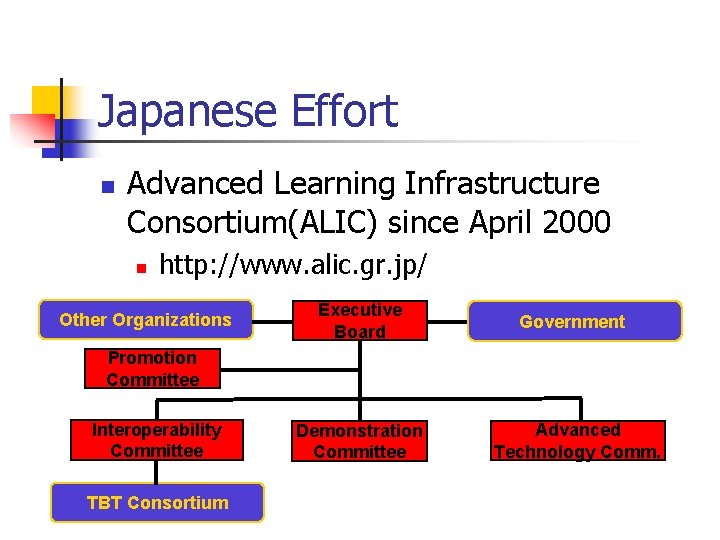 Japanese Effort

Advanced Learning Infrastructure Consortium(ALIC) since April 2000

http://www.alic.gr.jp/

Other Organizations

Executive Board

Government

Promotion Committee

Interoperability Committee

Demonstration Committee

Advanced Technology Comm.

TBT Consortium